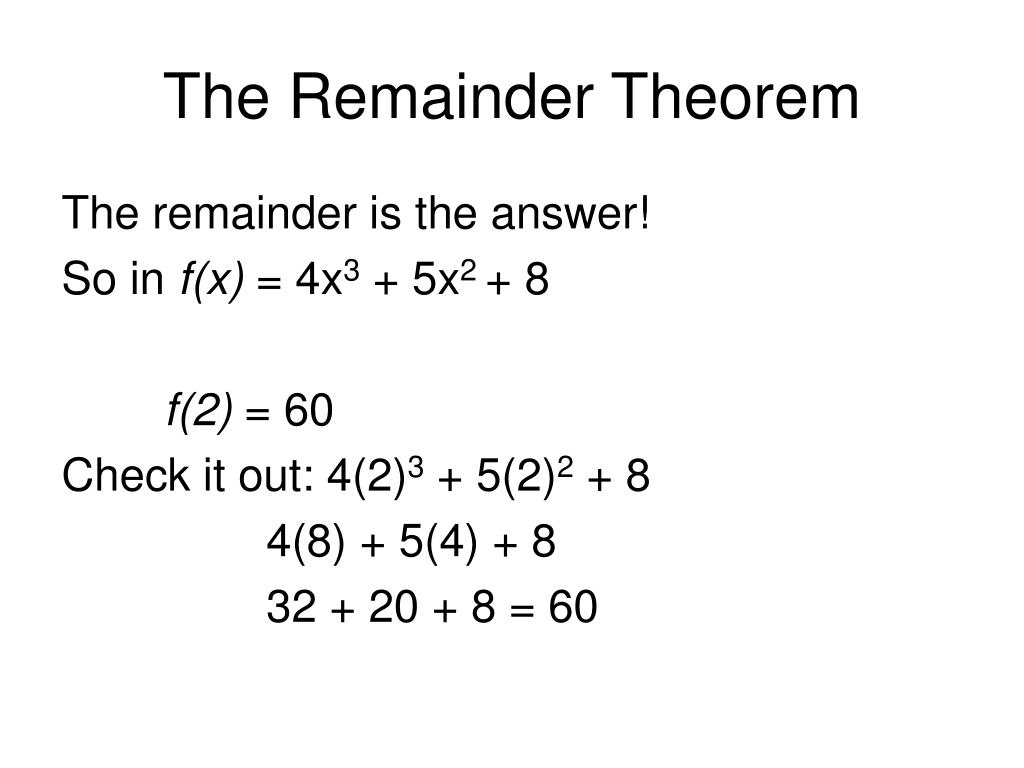 The Remainder Theorem

The remainder is the answer!

So in $f(x) = 4x^3 + 5x^2 + 8$

$f(2) = 60$

Check it out: $4(2)^3 + 5(2)^2 + 8$

$4(8) + 5(4) + 8$

$32 + 20 + 8 = 60$